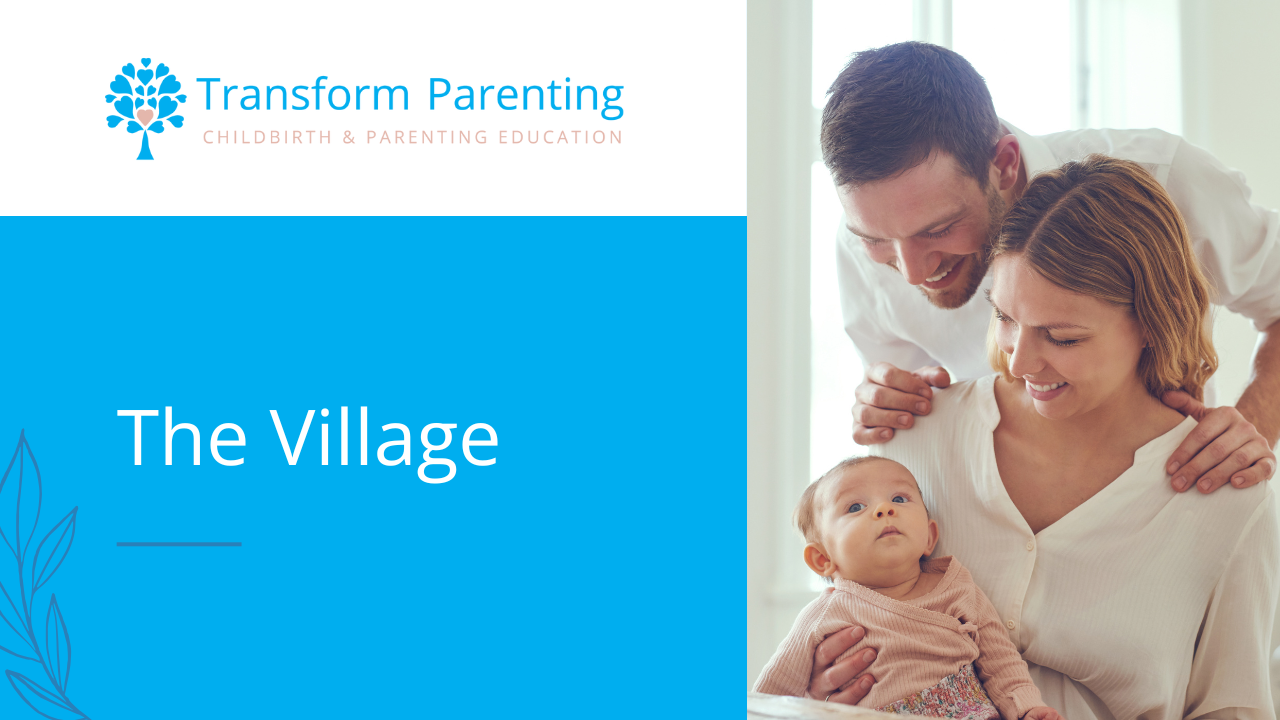 Transform Parenting
CHILDBIRTH & PARENTING EDUCATION

The Village